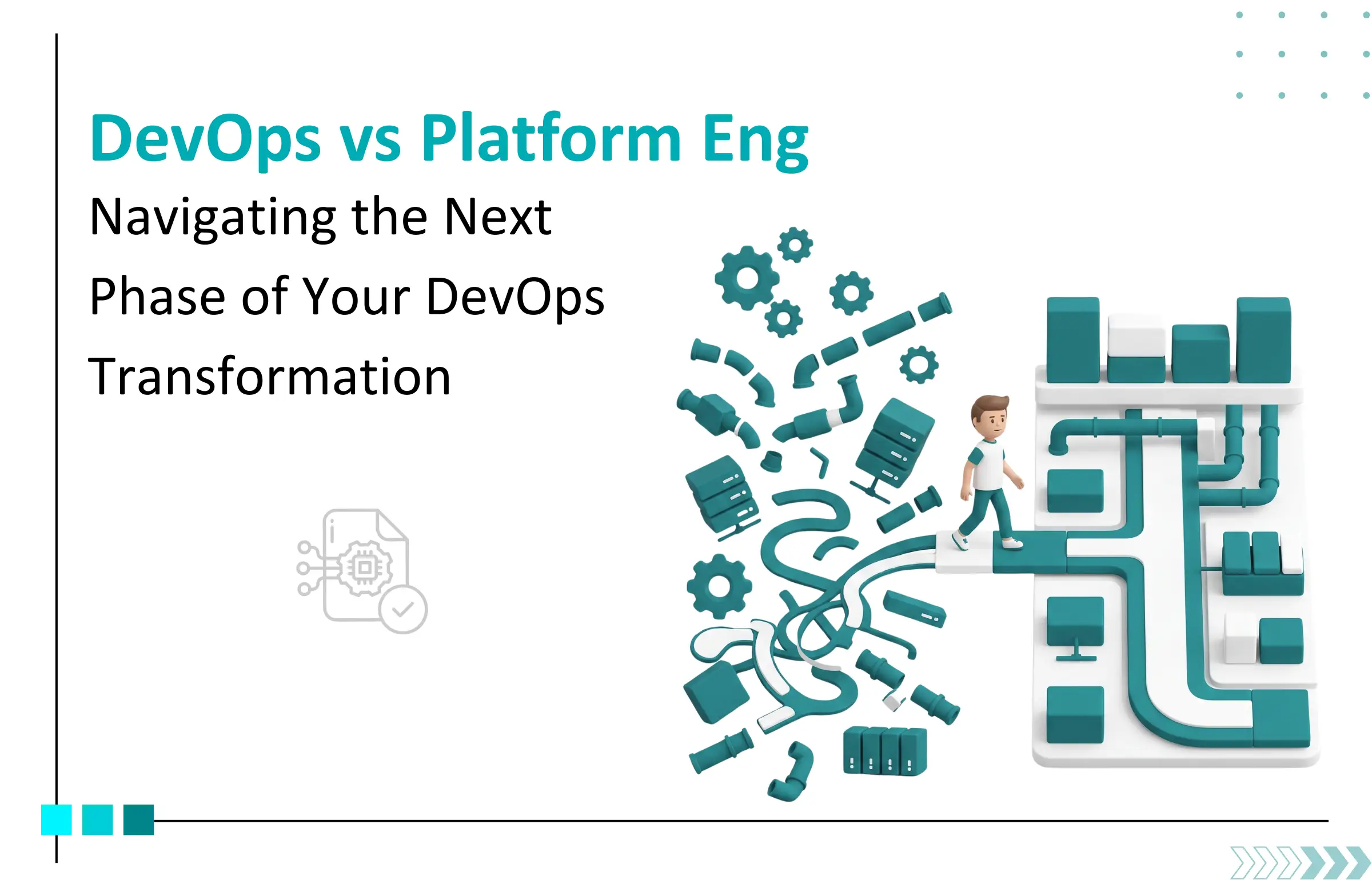 DevOps vs Platform Eng

Navigating the Next Phase of Your DevOps Transformation